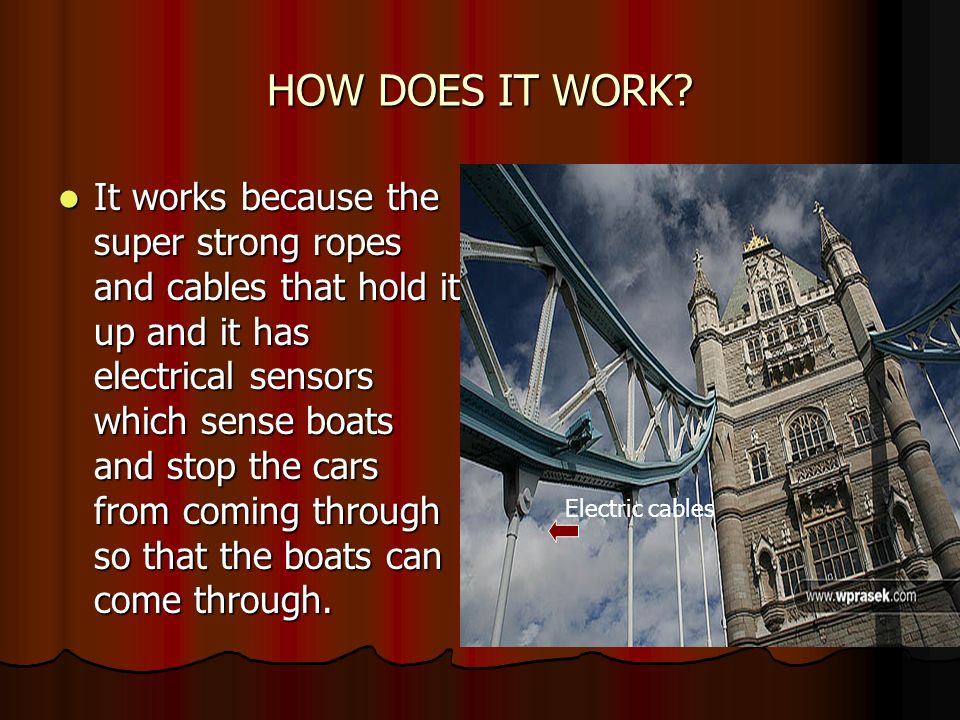 HOW DOES IT WORK?

It works because the super strong ropes and cables that hold it up and it has electrical sensors which sense boats and stop the cars from coming through so that the boats can come through.

Electric cables

www.wprasek.com